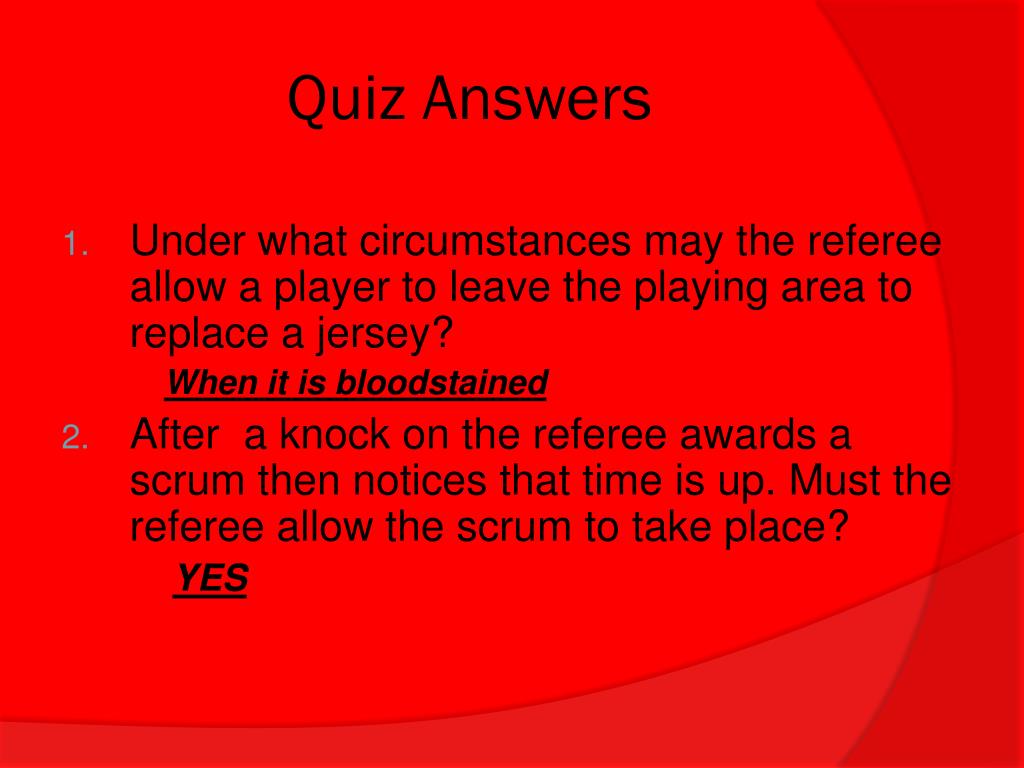 Quiz Answers

1. Under what circumstances may the referee allow a player to leave the playing area to replace a jersey?

When it is bloodstained

2. After a knock on the referee awards a scrum then notices that time is up. Must the referee allow the scrum to take place?

YES